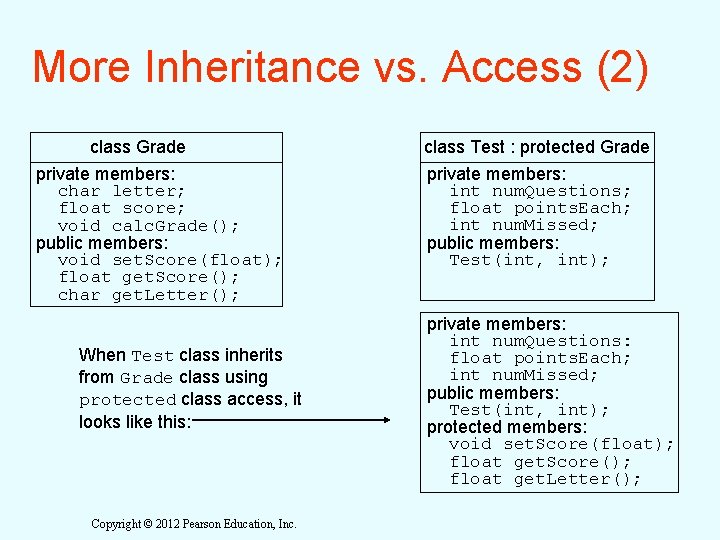 More Inheritance vs. Access (2)

class Grade

private members:
char letter;
float score;
void calcGrade();
public members:
void setScore(float);
float getScore();
char getLetter();

class Test : protected Grade

private members:
int numQuestions;
float pointsEach;
int numMissed;
public members:
Test(int, int);

When Test class inherits from Grade class using protected class access, it looks like this:

private members:
int numQuestions:
float pointsEach;
int numMissed;
public members:
Test(int, int);
protected members:
void setScore(float);
float getScore();
float getLetter();

Copyright © 2012 Pearson Education, Inc.